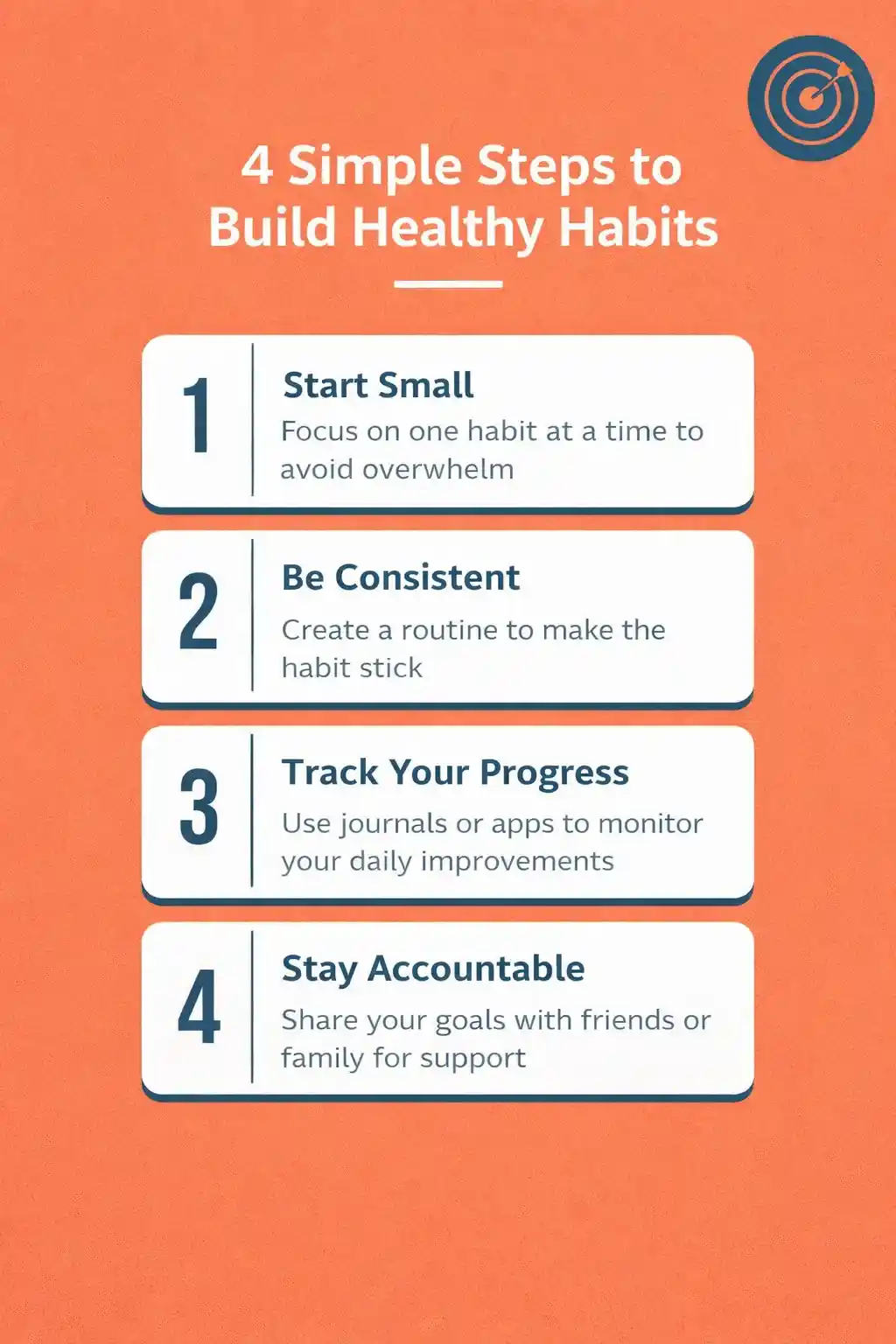 4 Simple Steps to Build Healthy Habits

1

Start Small

Focus on one habit at a time to avoid overwhelm

2

Be Consistent

Create a routine to make the habit stick

3

Track Your Progress

Use journals or apps to monitor your daily improvements

4

Stay Accountable

Share your goals with friends or family for support